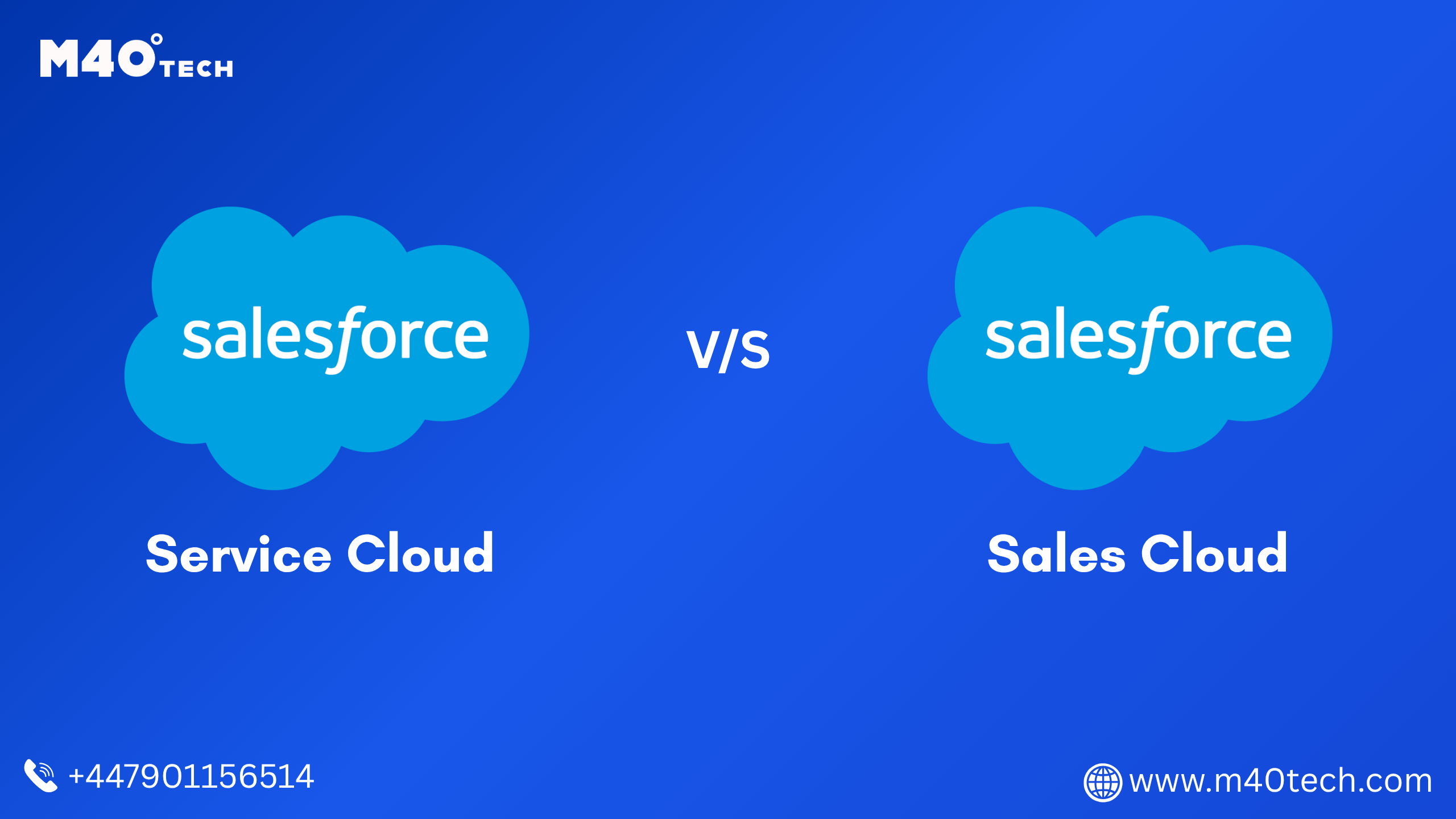 M40° TECH

salesforce

V/S

salesforce

Service Cloud

Sales Cloud

+447901156514

www.m40tech.com